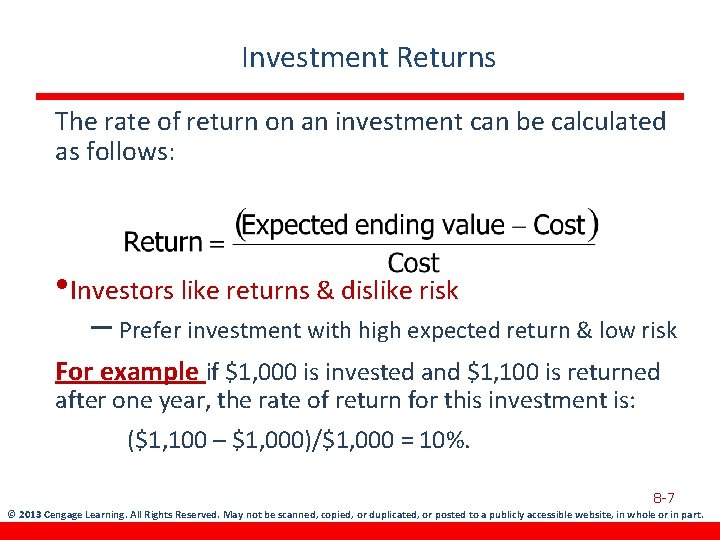 Investment Returns

The rate of return on an investment can be calculated as follows:

$\text{Return} = \frac{(\text{Expected ending value} - \text{Cost})}{\text{Cost}}$

• Investors like returns & dislike risk

– Prefer investment with high expected return & low risk

For example if \$1,000 is invested and \$1,100 is returned after one year, the rate of return for this investment is:

(\$1,100 – \$1,000)/\$1,000 = 10%.

8-7

© 2013 Cengage Learning. All Rights Reserved. May not be scanned, copied, or duplicated, or posted to a publicly accessible website, in whole or in part.